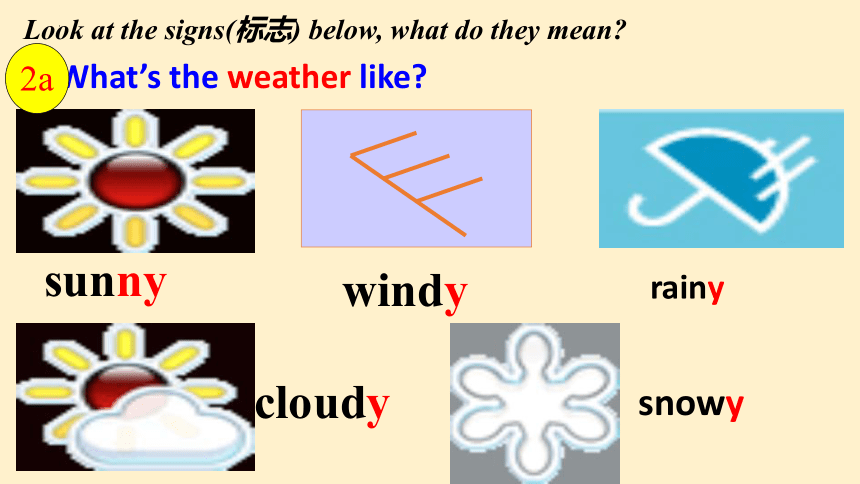 Look at the signs(标志) below, what do they mean?

2a What's the weather like?

sunny

windy

rainy

cloudy

snowy